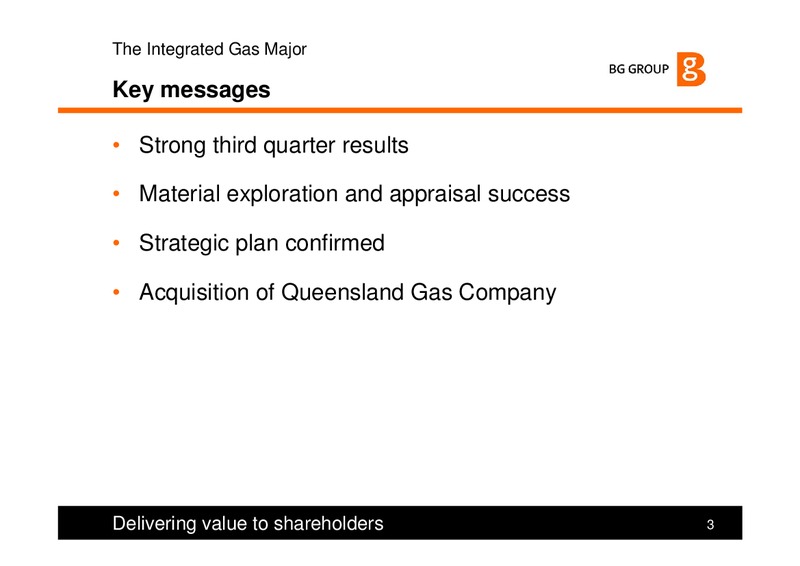 The Integrated Gas Major

BG GROUP

Key messages

• Strong third quarter results

• Material exploration and appraisal success

• Strategic plan confirmed

• Acquisition of Queensland Gas Company

Delivering value to shareholders

3